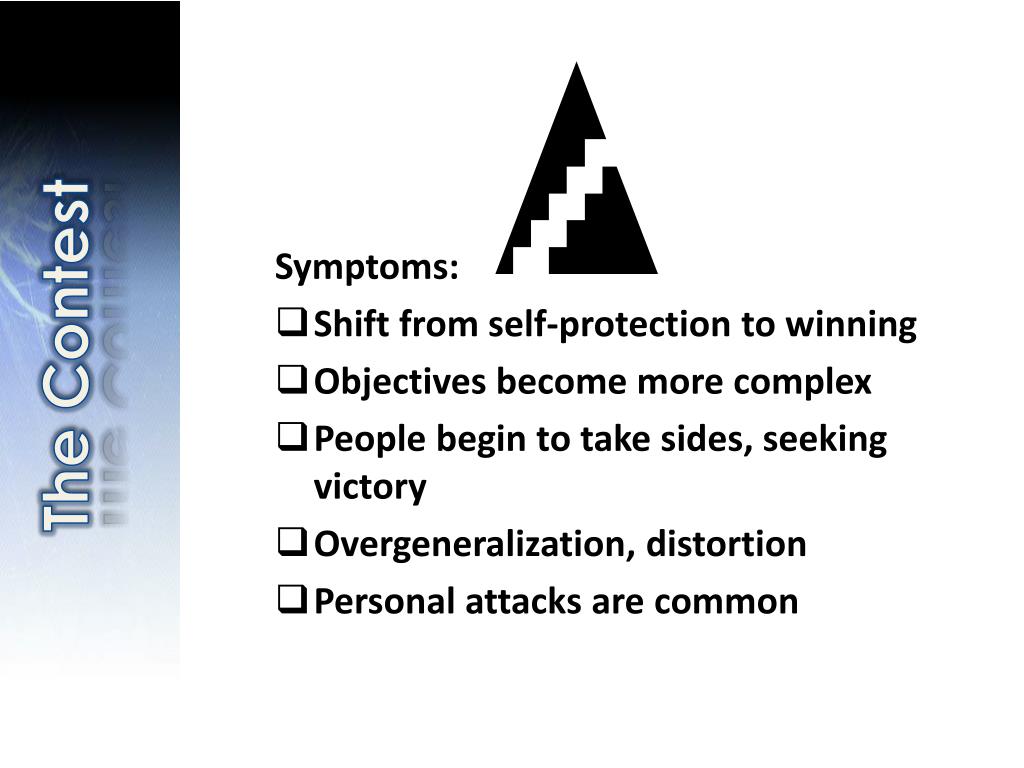 The Contest

Symptoms:

❑ Shift from self-protection to winning
❑ Objectives become more complex
❑ People begin to take sides, seeking victory
❑ Overgeneralization, distortion
❑ Personal attacks are common